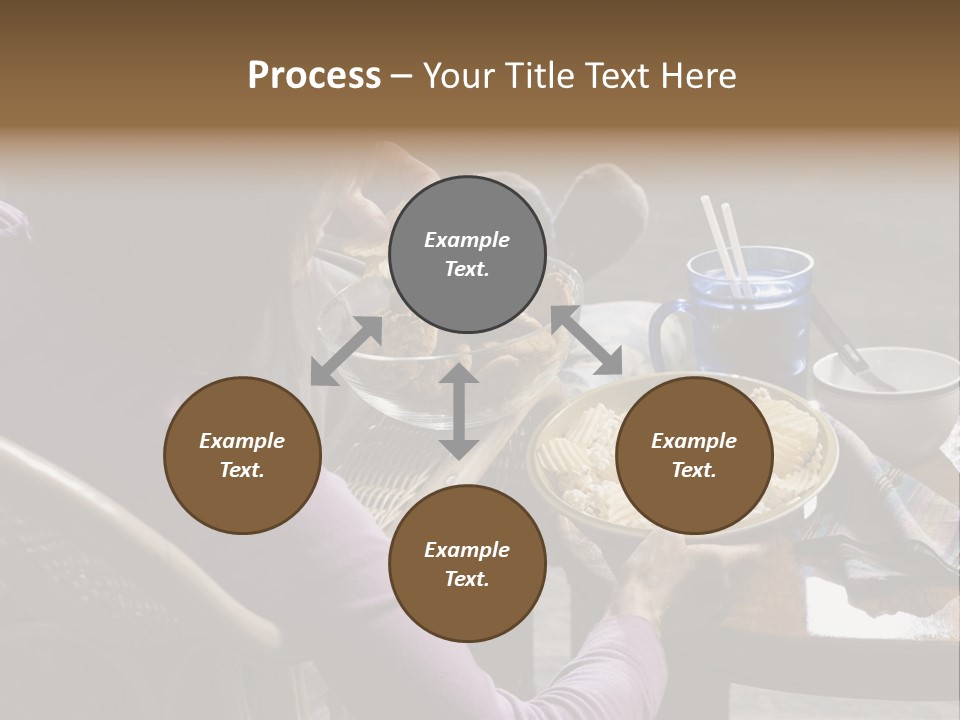 Process – Your Title Text Here

Example Text.

Example Text.

Example Text.

Example Text.